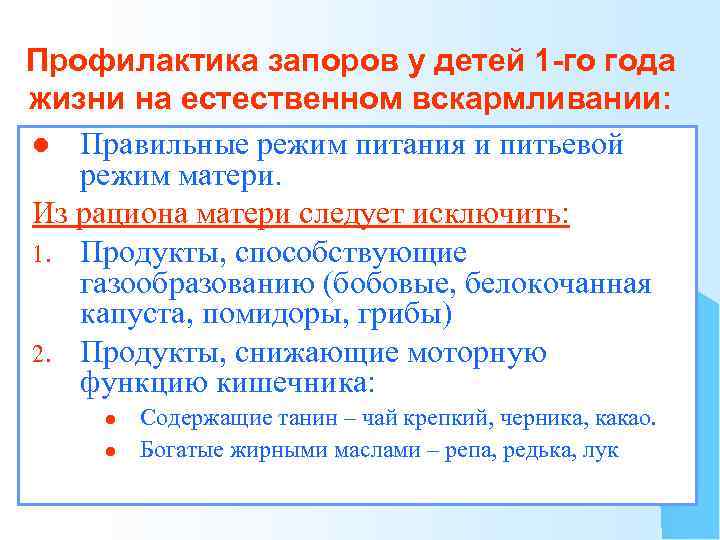 Профилактика запоров у детей 1-го года жизни на естественном вскармливании:

● Правильные режим питания и питьевой режим матери.

Из рациона матери следует исключить:

1. Продукты, способствующие газообразованию (бобовые, белокочанная капуста, помидоры, грибы)
2. Продукты, снижающие моторную функцию кишечника:
   ● Содержащие танин – чай крепкий, черника, какао.
   ● Богатые жирными маслами – репа, редька, лук